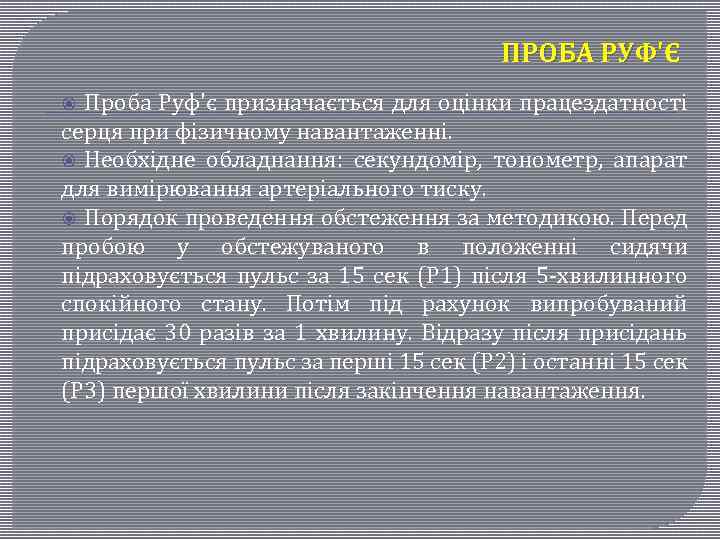 ПРОБА РУФ'Є

Проба Руф'є призначається для оцінки працездатності серця при фізичному навантаженні.

Необхідне обладнання: секундомір, тонометр, апарат для вимірювання артеріального тиску.

Порядок проведення обстеження за методикою. Перед пробою у обстежуваного в положенні сидячи підраховується пульс за 15 сек (Р1) після 5-хвилинного спокійного стану. Потім під рахунок випробуваний присідає 30 разів за 1 хвилину. Відразу після присідань підраховується пульс за перші 15 сек (Р2) і останні 15 сек (Р3) першої хвилини після закінчення навантаження.